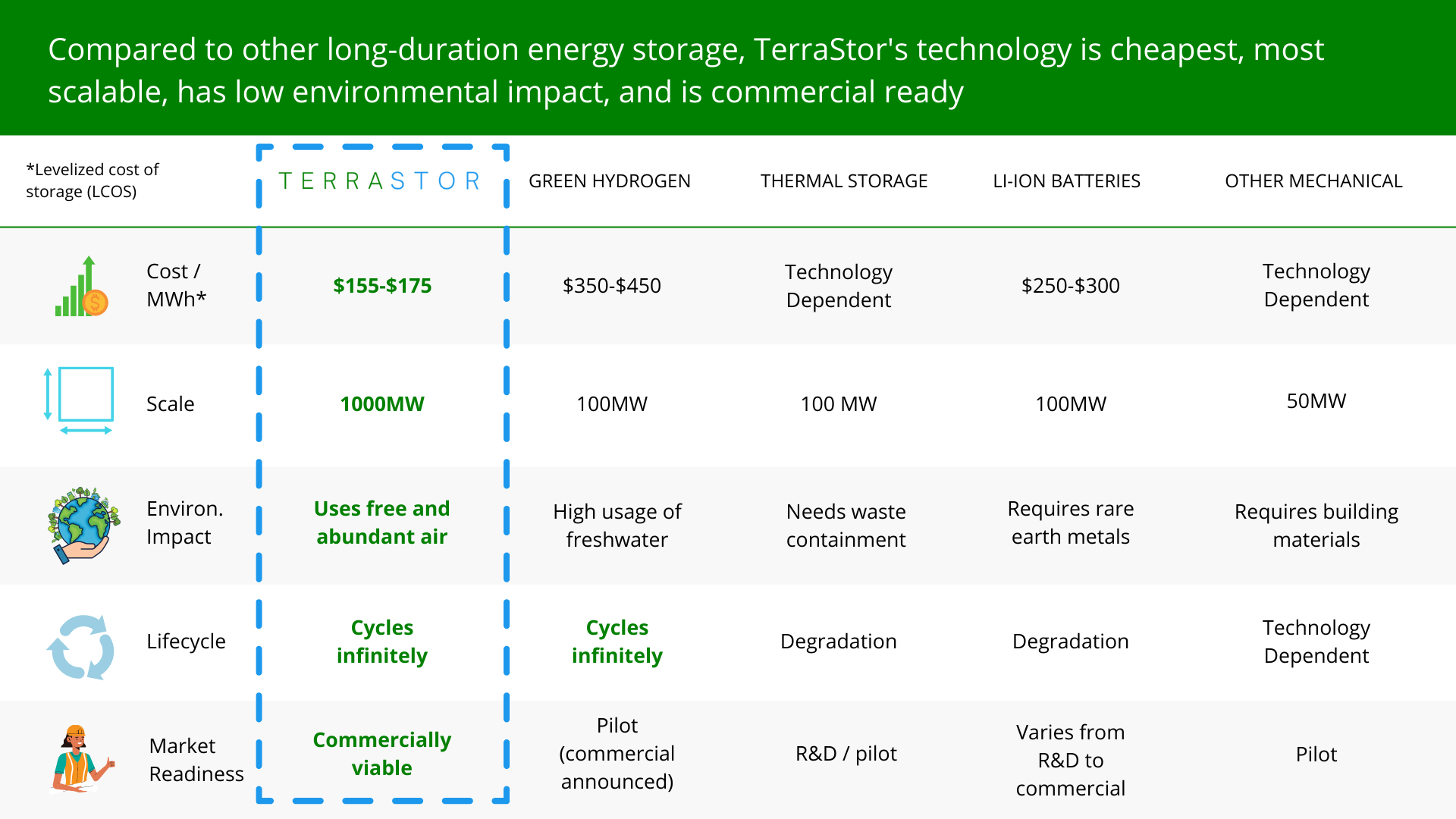 Compared to other long-duration energy storage, TerraStor's technology is cheapest, most scalable, has low environmental impact, and is commercial ready

| *Levelized cost of storage (LCOS) | TERRASTOR | GREEN HYDROGEN | THERMAL STORAGE | LI-ION BATTERIES | OTHER MECHANICAL |
|---|---|---|---|---|---|
| Cost / MWh* | $155-$175 | $350-$450 | Technology Dependent | $250-$300 | Technology Dependent |
| Scale | 1000MW | 100MW | 100 MW | 100MW | 50MW |
| Environ. Impact | Uses free and abundant air | High usage of freshwater | Needs waste containment | Requires rare earth metals | Requires building materials |
| Lifecycle | Cycles infinitely | Cycles infinitely | Degradation | Degradation | Technology Dependent |
| Market Readiness | Commercially viable | Pilot (commercial announced) | R&D / pilot | Varies from R&D to commercial | Pilot |